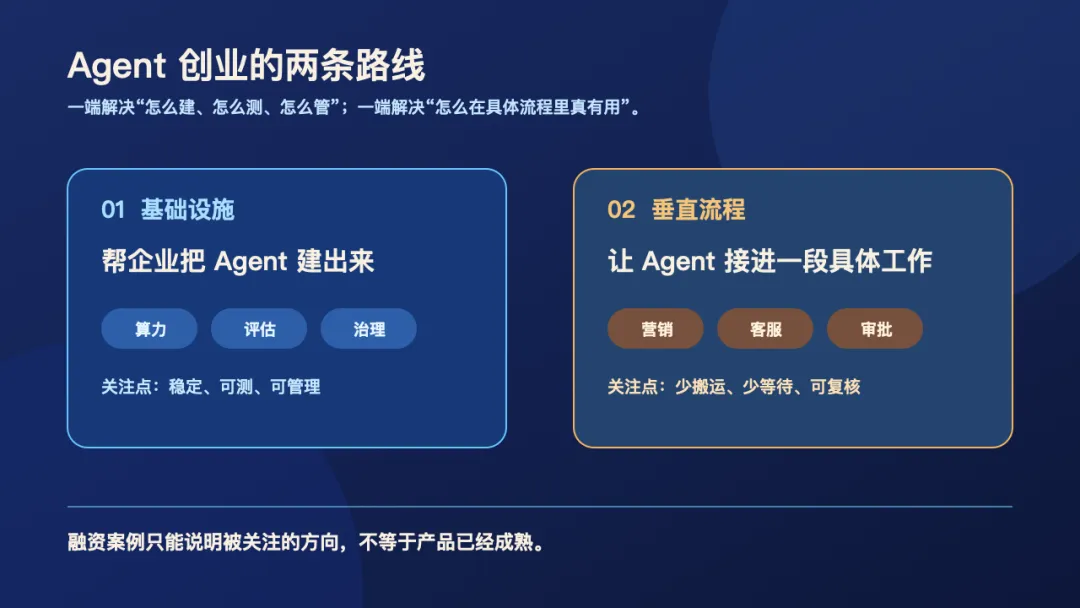 Agent 创业的两条路线

一端解决“怎么建、怎么测、怎么管”；一端解决“怎么在具体流程里真有用”。

01 基础设施

帮企业把 Agent 建出来

算力 评估 治理

关注点：稳定、可测、可管理

02 垂直流程

让 Agent 接进一段具体工作

营销 客服 审批

关注点：少搬运、少等待、可复核

融资案例只能说明被关注的方向，不等于产品已经成熟。